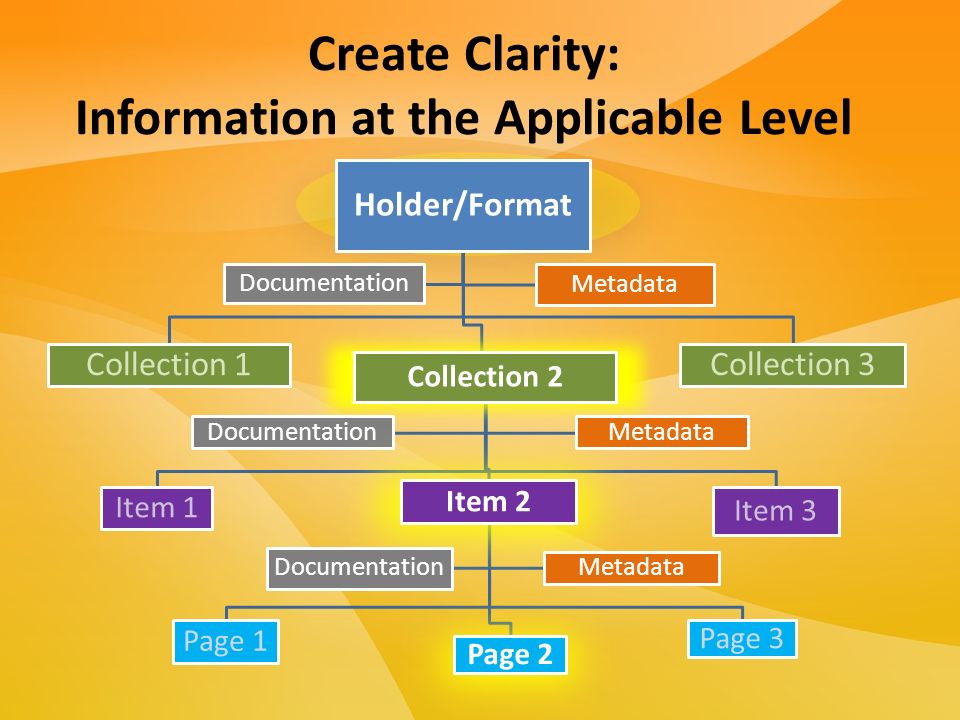 Create Clarity:
Information at the Applicable Level

Holder/Format

Documentation

Metadata

Collection 1

Collection 2

Collection 3

Documentation

Metadata

Item 1

Item 2

Item 3

Documentation

Metadata

Page 1

Page 2

Page 3